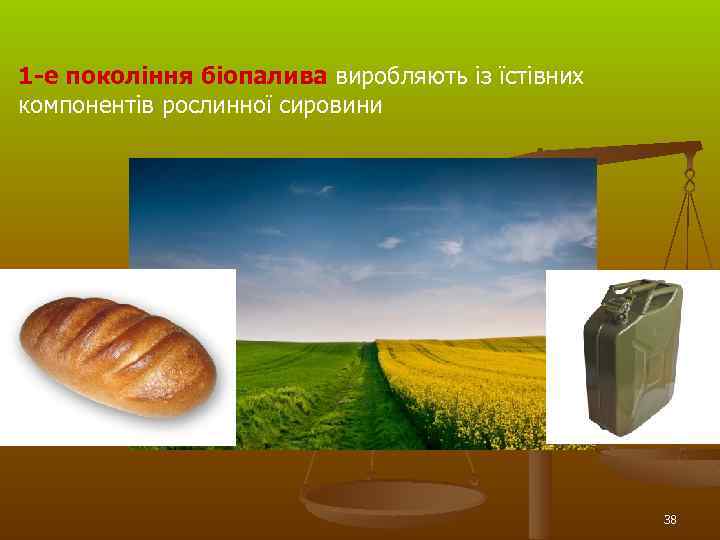 1-е покоління біопалива виробляють із їстівних компонентів рослинної сировини

38